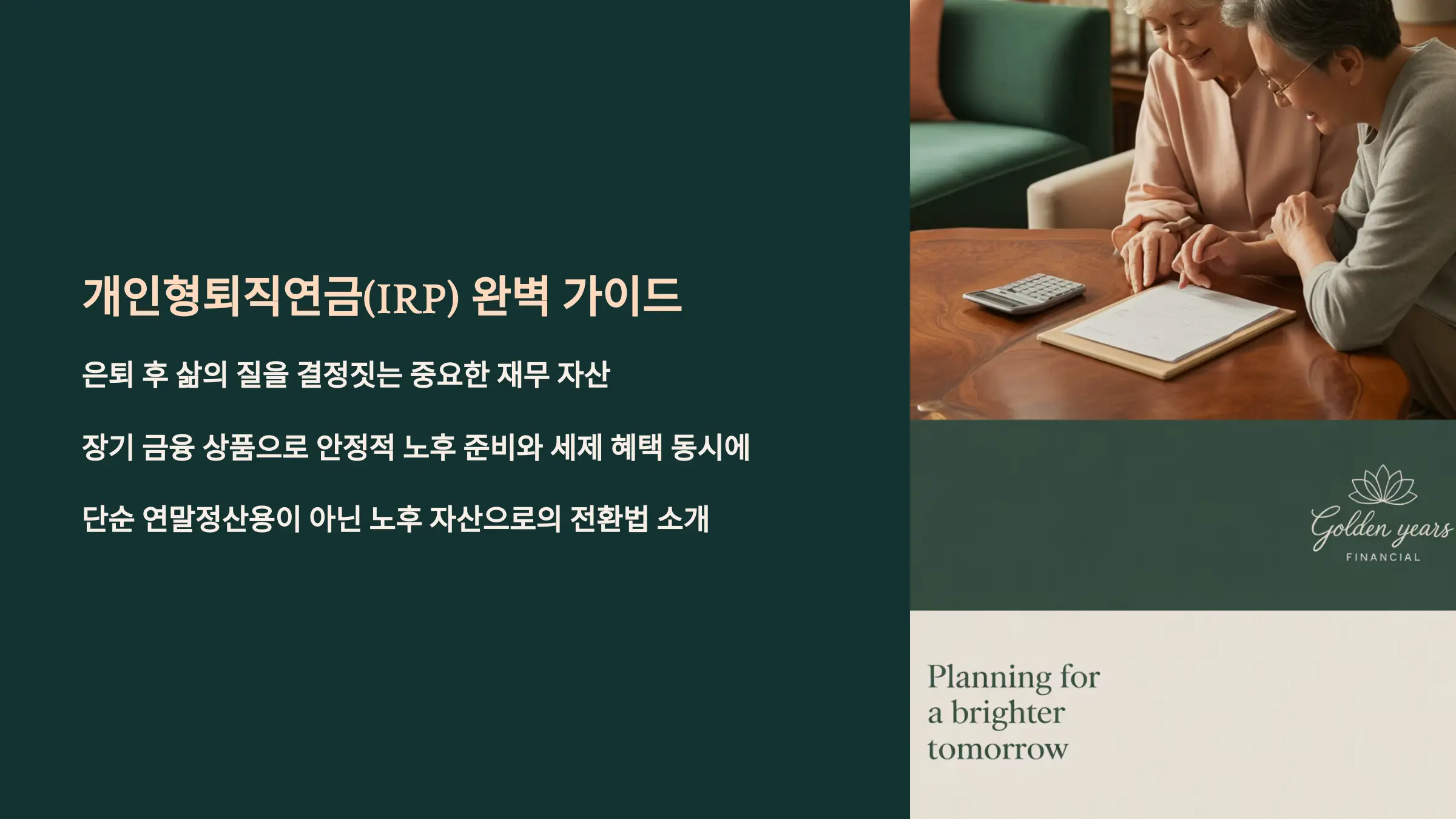 개인형퇴직연금(IRP) 완벽 가이드

은퇴 후 삶의 질을 결정짓는 중요한 재무 자산

장기 금융 상품으로 안정적 노후 준비와 세제 혜택 동시에

단순 연말정산용이 아닌 노후 자산으로의 전환법 소개

Golden years
FINANCIAL

Planning for a brighter tomorrow